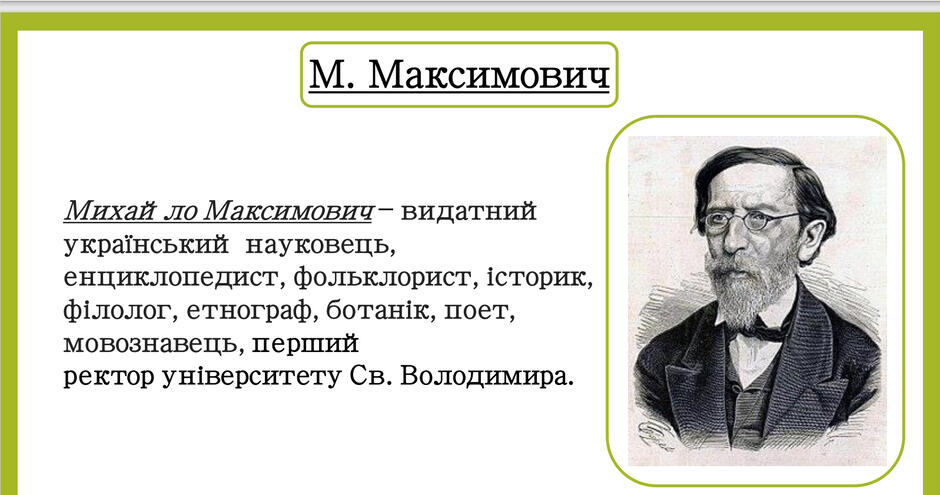 М. Максимович

Михай ло Максимович – видатний український науковець, енциклопедист, фольклорист, історик, філолог, етнограф, ботанік, поет, мовознавець, перший ректор університету Св. Володимира.